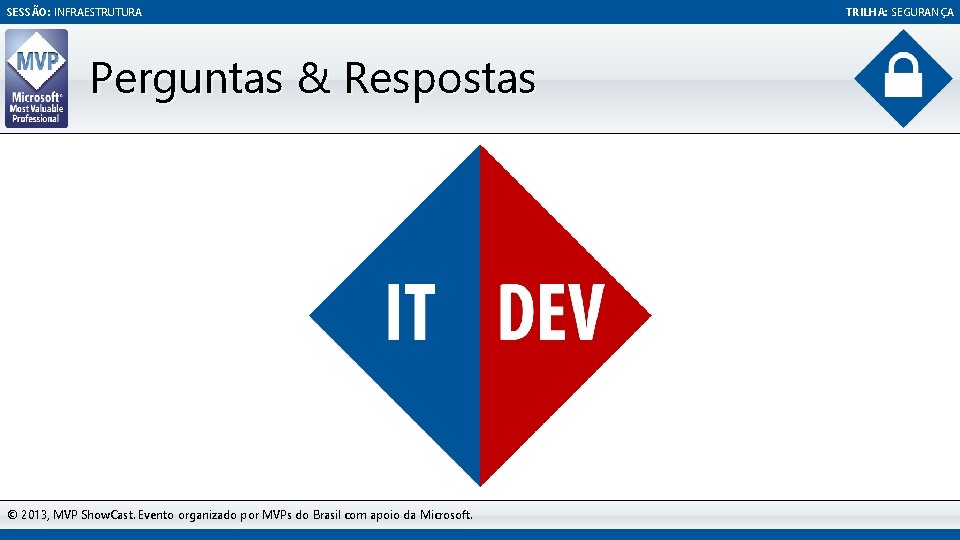 SESSÃO: INFRAESTRUTURA

TRILHA: SEGURANÇA

MVP
Microsoft®
Most Valuable
Professional

Perguntas & Respostas

IT

DEV

© 2013, MVP ShowCast. Evento organizado por MVPs do Brasil com apoio da Microsoft.